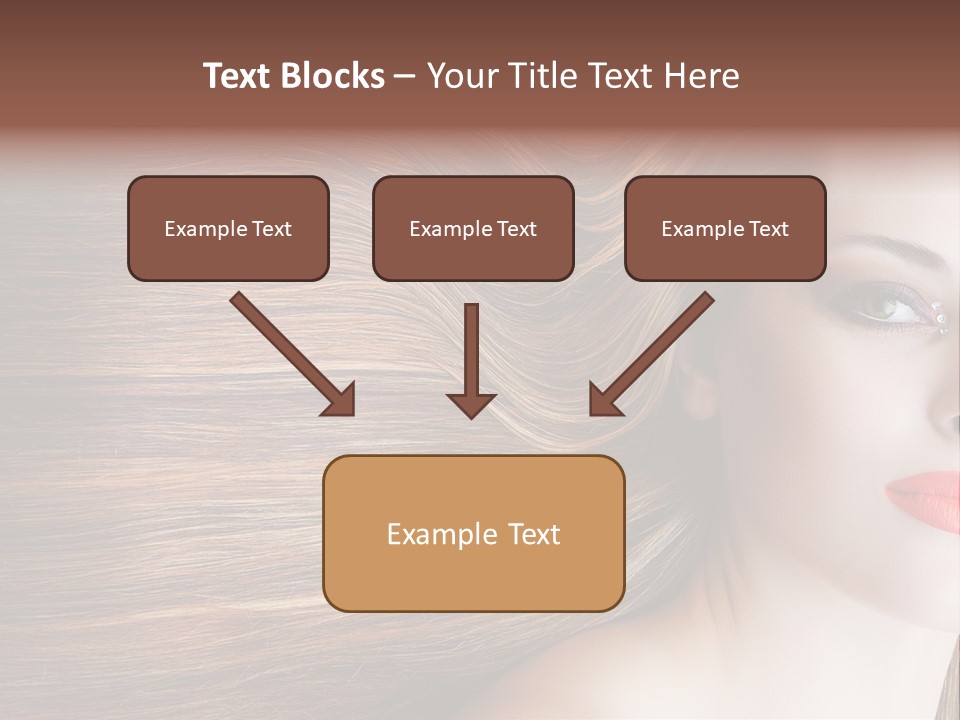 Text Blocks – Your Title Text Here

Example Text

Example Text

Example Text

Example Text